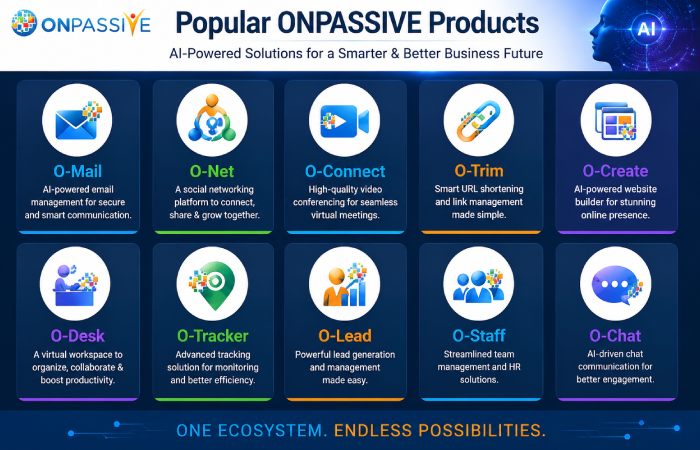 ONPASSIVE

Popular ONPASSIVE Products

AI-Powered Solutions for a Smarter & Better Business Future

AI

O-Mail
AI-powered email management for secure and smart communication.

O-Net
A social networking platform to connect, share & grow together.

O-Connect
High-quality video conferencing for seamless virtual meetings.

O-Trim
Smart URL shortening and link management made simple.

O-Create
AI-powered website builder for stunning online presence.

O-Desk
A virtual workspace to organize, collaborate & boost productivity.

O-Tracker
Advanced tracking solution for monitoring and better efficiency.

O-Lead
Powerful lead generation and management made easy.

O-Staff
Streamlined team management and HR solutions.

O-Chat
AI-driven chat communication for better engagement.

ONE ECOSYSTEM. ENDLESS POSSIBILITIES.